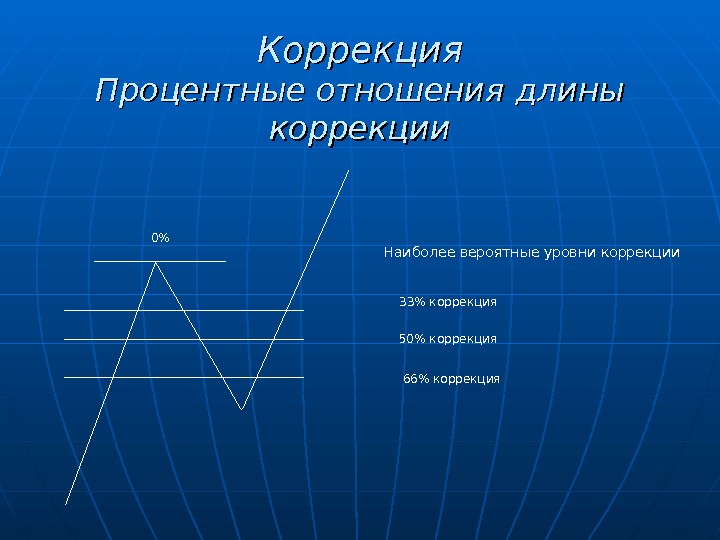 Коррекция
Процентные отношения длины коррекции

0%

Наиболее вероятные уровни коррекции

33% коррекция

50% коррекция

66% коррекция